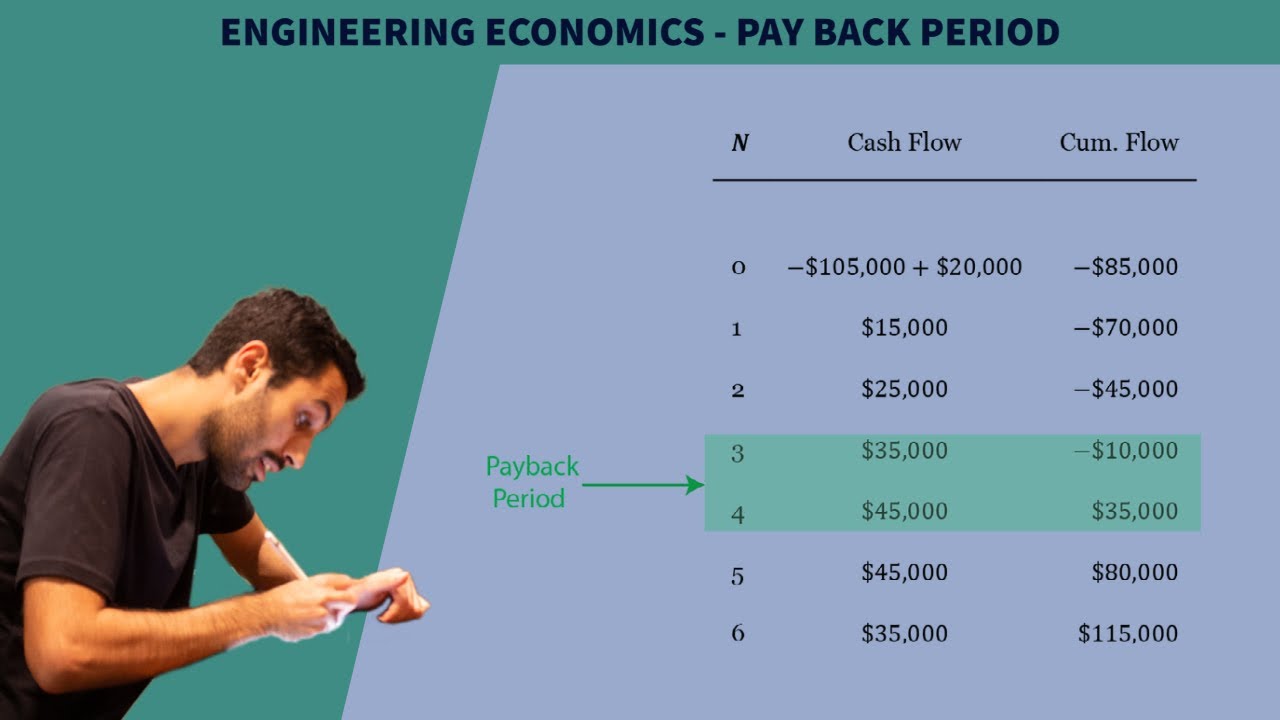 ENGINEERING ECONOMICS - PAY BACK PERIOD

| $N$ | Cash Flow | Cum. Flow |
|---|---|---|
| 0 | −\$105,000 + \$20,000 | −\$85,000 |
| 1 | \$15,000 | −\$70,000 |
| 2 | \$25,000 | −\$45,000 |
| 3 | \$35,000 | −\$10,000 |
| 4 | \$45,000 | \$35,000 |
| 5 | \$45,000 | \$80,000 |
| 6 | \$35,000 | \$115,000 |

Payback Period